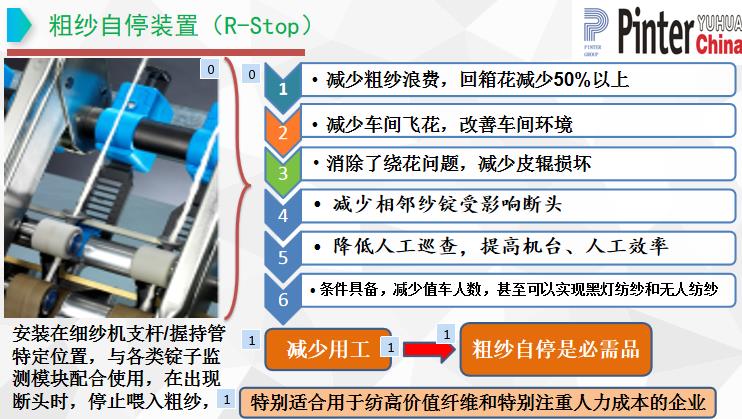 粗纱自停装置（R-Stop）

PINTER GROUP Pinter YUHUA China

0

0

1 • 减少粗纱浪费，回箱花减少50%以上

2 • 减少车间飞花，改善车间环境

3 • 消除了绕花问题，减少皮辊损坏

4 • 减少相邻纱锭受影响断头

5 • 降低人工巡查，提高机台、人工效率

6 • 条件具备，减少值车人数，甚至可以实现黑灯纺纱和无人纺纱

安装在细纱机支杆/握持管特定位置，与各类锭子监测模块配合使用，在出现断头时，停止喂入粗纱，

1 减少用工 1

1 粗纱自停是必需品

1 特别适合用于纺高价值纤维和特别注重人力成本的企业